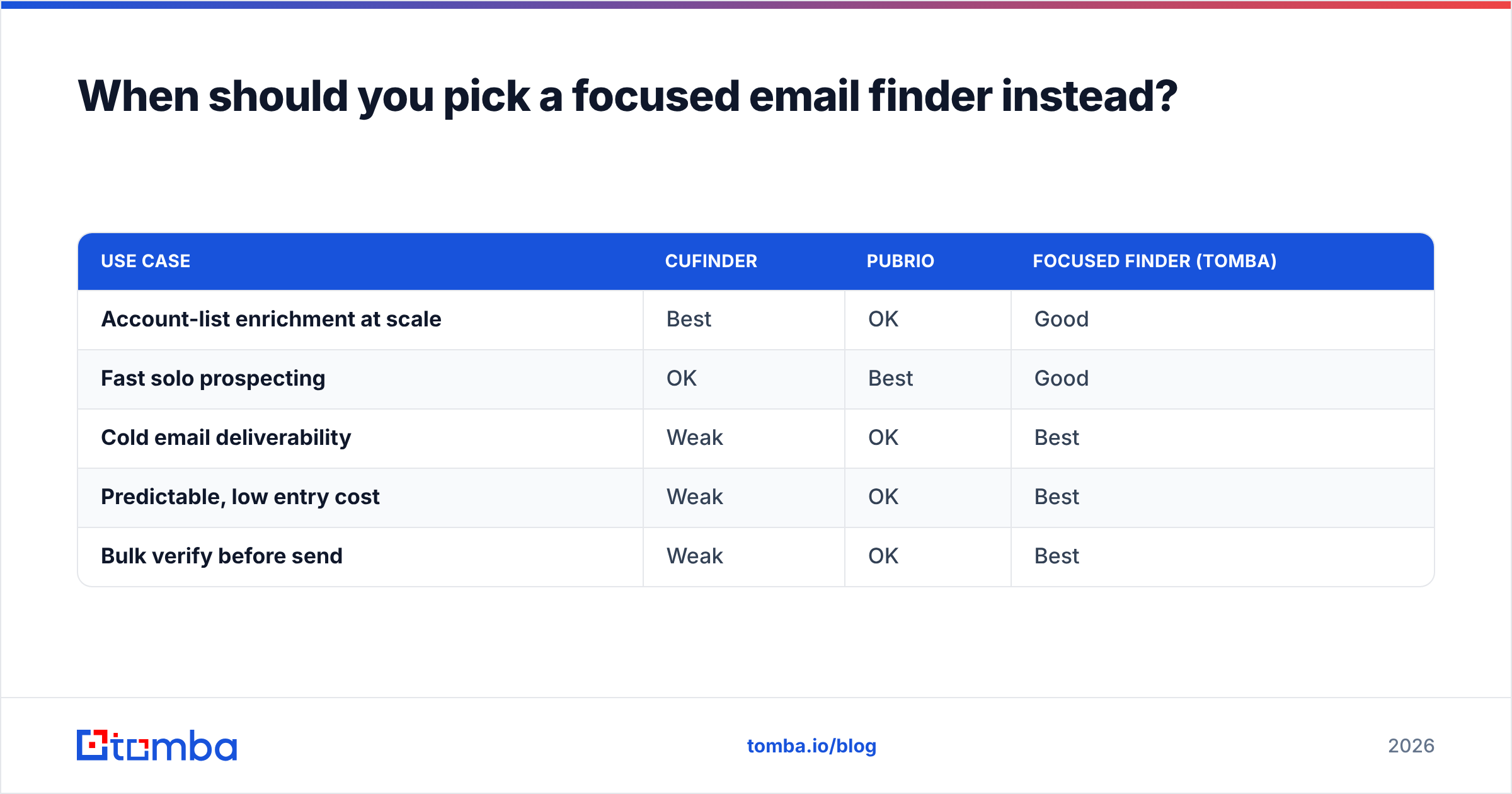 When should you pick a focused email finder instead?

| USE CASE | CUFINDER | PUBRIO | FOCUSED FINDER (TOMBA) |
|---|---|---|---|
| Account-list enrichment at scale | Best | OK | Good |
| Fast solo prospecting | OK | Best | Good |
| Cold email deliverability | Weak | OK | Best |
| Predictable, low entry cost | Weak | OK | Best |
| Bulk verify before send | Weak | OK | Best |

tomba

tomba.io/blog

2026